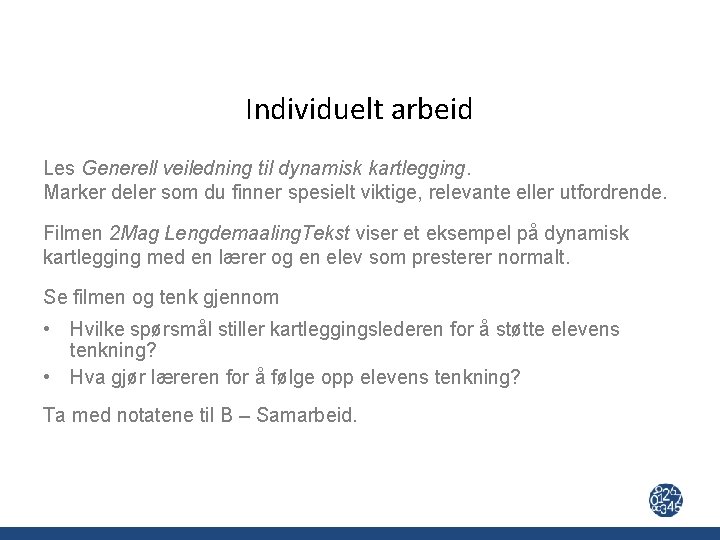 Individuelt arbeid

Les Generell veiledning til dynamisk kartlegging.
Marker deler som du finner spesielt viktige, relevante eller utfordrende.

Filmen 2Mag LengdemaalingTekst viser et eksempel på dynamisk kartlegging med en lærer og en elev som presterer normalt.

Se filmen og tenk gjennom

• Hvilke spørsmål stiller kartleggingslederen for å støtte elevens tenkning?
• Hva gjør læreren for å følge opp elevens tenkning?

Ta med notatene til B – Samarbeid.